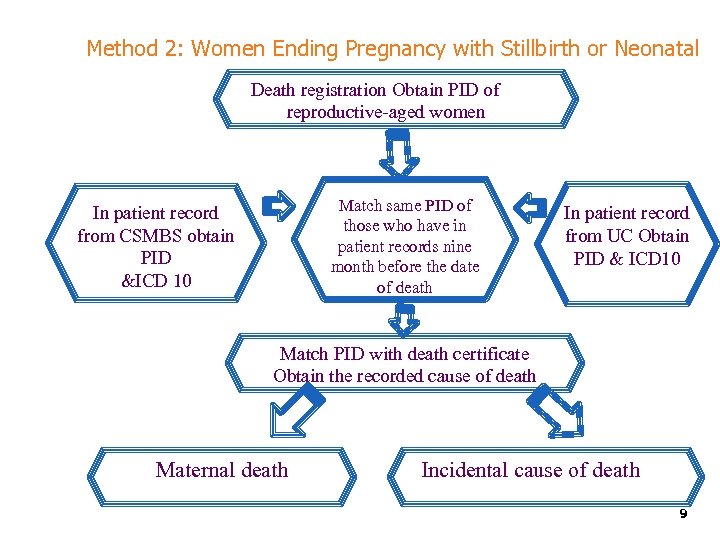 Method 2: Women Ending Pregnancy with Stillbirth or Neonatal

Death registration Obtain PID of reproductive-aged women

In patient record from CSMBS obtain PID &ICD 10

Match same PID of those who have in patient records nine month before the date of death

In patient record from UC Obtain PID & ICD10

Match PID with death certificate Obtain the recorded cause of death

Maternal death

Incidental cause of death

9